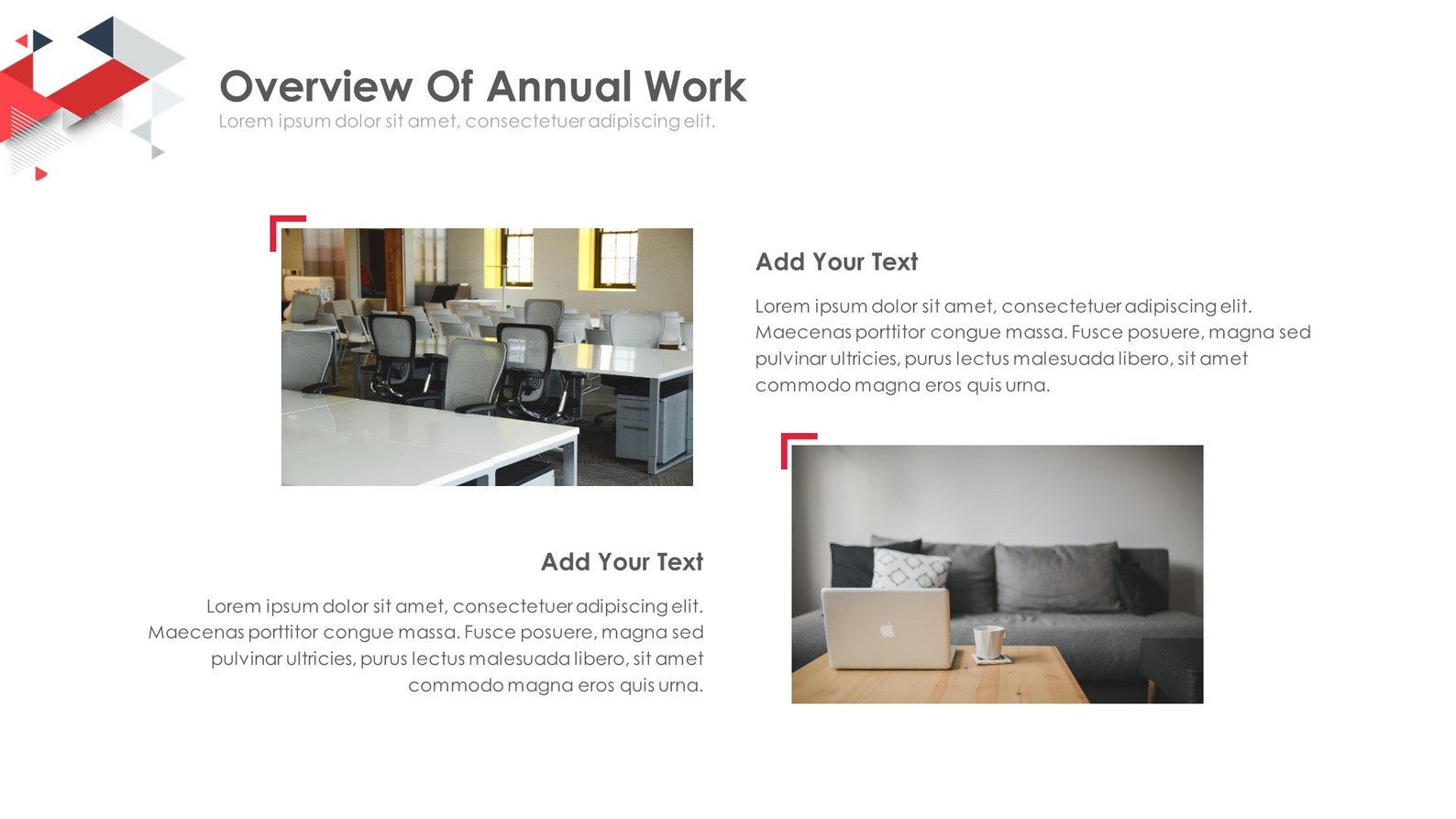 Overview Of Annual Work
Lorem ipsum dolor sit amet, consectetuer adipiscing elit.

Add Your Text

Lorem ipsum dolor sit amet, consectetuer adipiscing elit. Maecenas porttitor congue massa. Fusce posuere, magna sed pulvinar ultricies, purus lectus malesuada libero, sit amet commodo magna eros quis urna.

Add Your Text

Lorem ipsum dolor sit amet, consectetuer adipiscing elit. Maecenas porttitor congue massa. Fusce posuere, magna sed pulvinar ultricies, purus lectus malesuada libero, sit amet commodo magna eros quis urna.